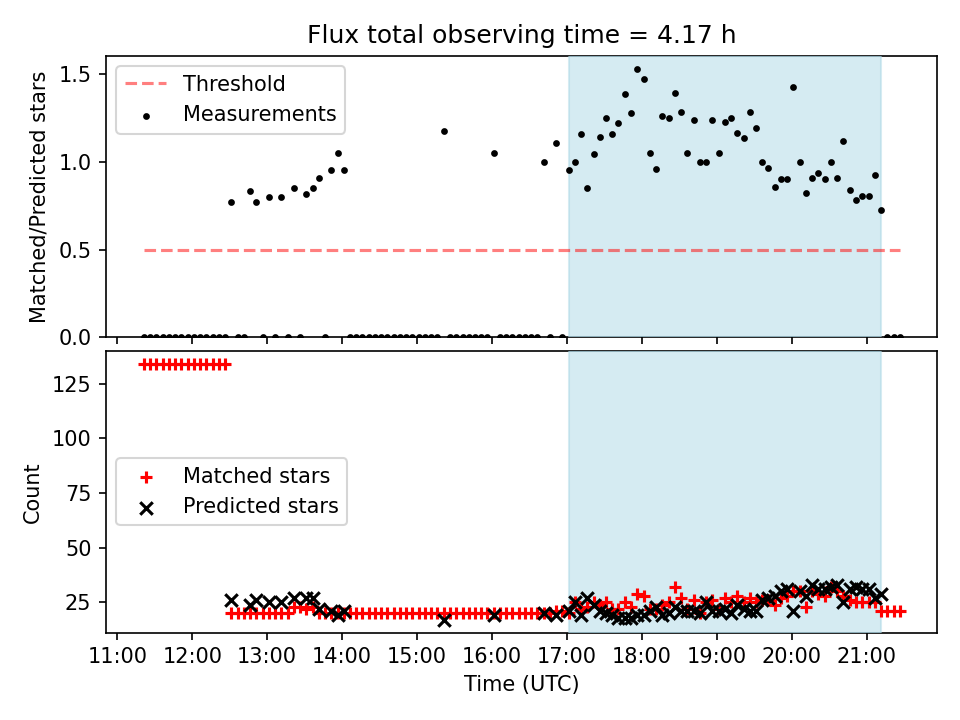 Flux total observing time = 4.17 h

Threshold
Measurements

Matched/Predicted stars

1.5
1.0
0.5
0.0

Matched stars
Predicted stars

Count

125
100
75
50
25

11:00 12:00 13:00 14:00 15:00 16:00 17:00 18:00 19:00 20:00 21:00

Time (UTC)